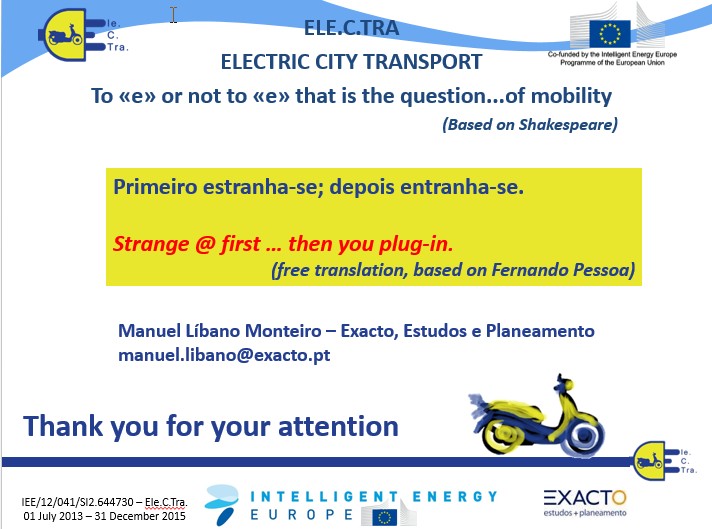 Ele.
C.
Tra.

ELE.C.TRA

ELECTRIC CITY TRANSPORT

Co-funded by the Intelligent Energy Europe Programme of the European Union

To «e» or not to «e» that is the question...of mobility

(Based on Shakespeare)

Primeiro estranha-se; depois entranha-se.

Strange @ first … then you plug-in.

(free translation, based on Fernando Pessoa)

Manuel Líbano Monteiro – Exacto, Estudos e Planeamento
manuel.libano@exacto.pt

Thank you for your attention

Ele.
C.
Tra.

IEE/12/041/SI2.644730 – Ele.C.Tra.
01 July 2013 – 31 December 2015

INTELLIGENT ENERGY EUROPE

EXACTO
estudos + planeamento